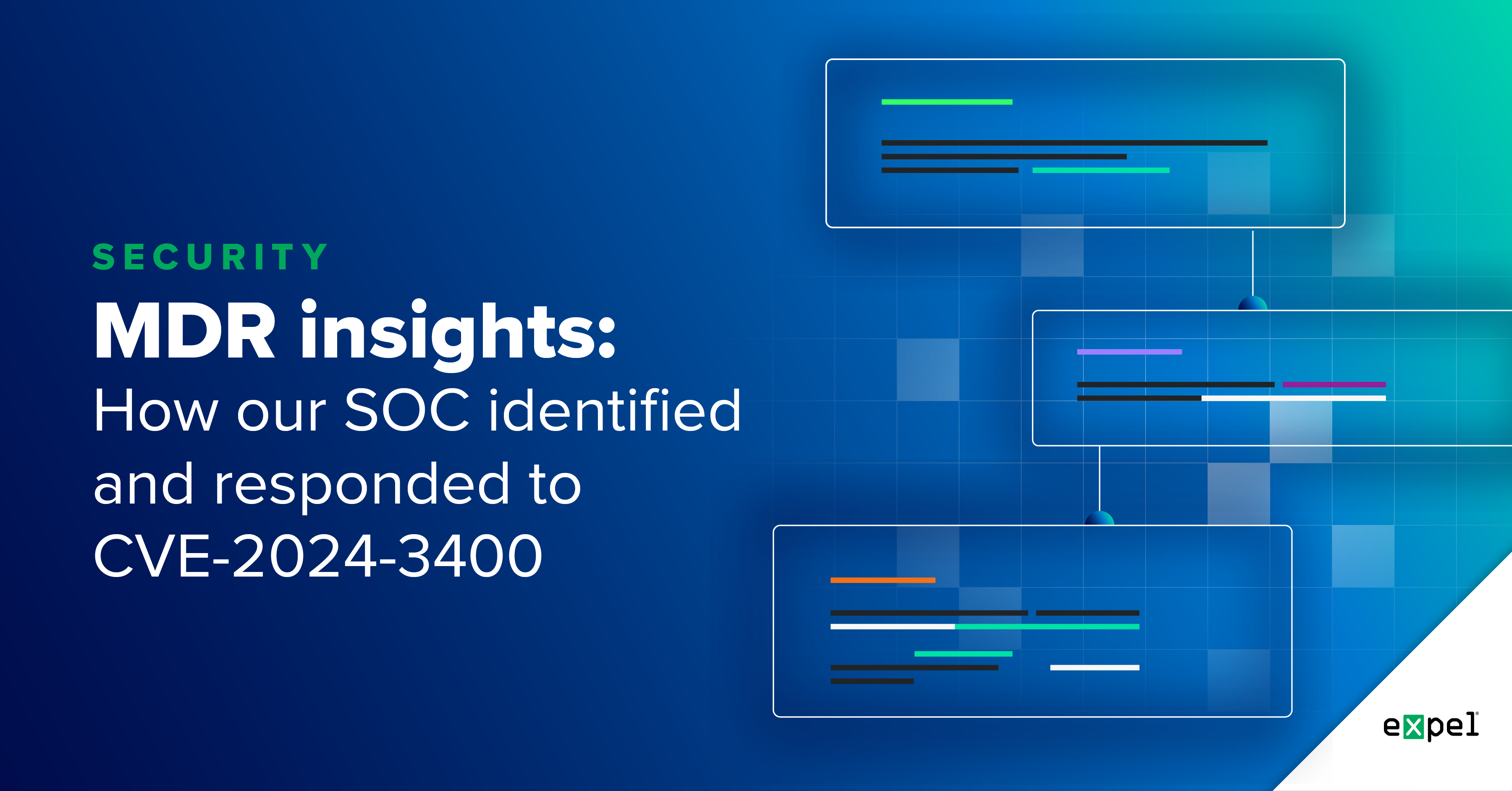 SECURITY

MDR insights:
How our SOC identified and responded to CVE-2024-3400

expel